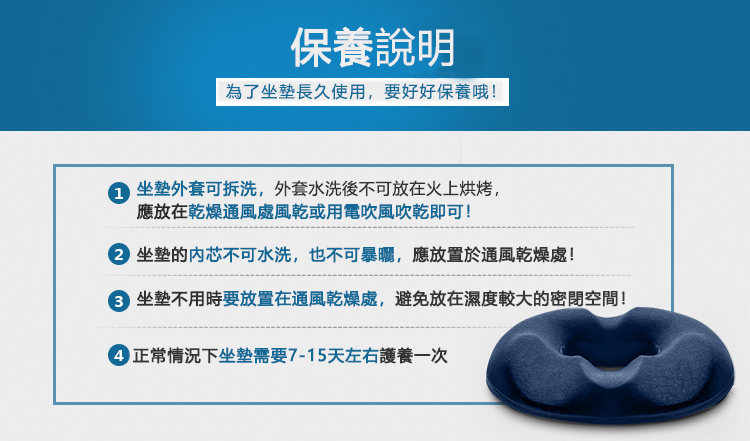 保養說明

為了坐墊長久使用，要好好保養哦！

1 坐墊外套可拆洗，外套水洗後不可放在火上烘烤，應放在乾燥通風處風乾或用電吹風吹乾即可！

2 坐墊的內芯不可水洗，也不可暴曬，應放置於通風乾燥處！

3 坐墊不用時要放置在通風乾燥處，避免放在濕度較大的密閉空間！

4 正常情況下坐墊需要7-15天左右護養一次